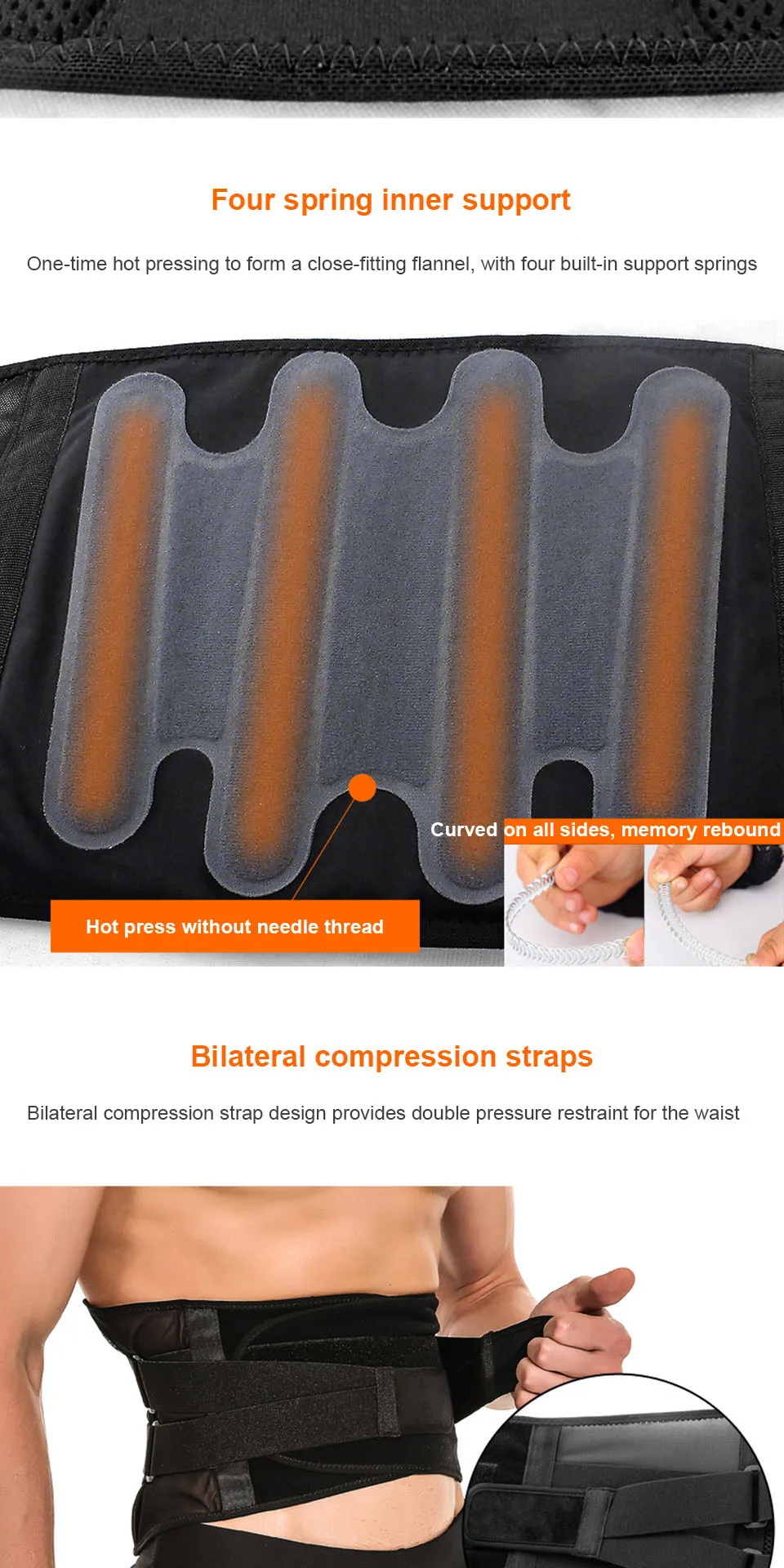 Four spring inner support

One-time hot pressing to form a close-fitting flannel, with four built-in support springs

Curved on all sides, memory rebound

Hot press without needle thread

Bilateral compression straps

Bilateral compression strap design provides double pressure restraint for the waist